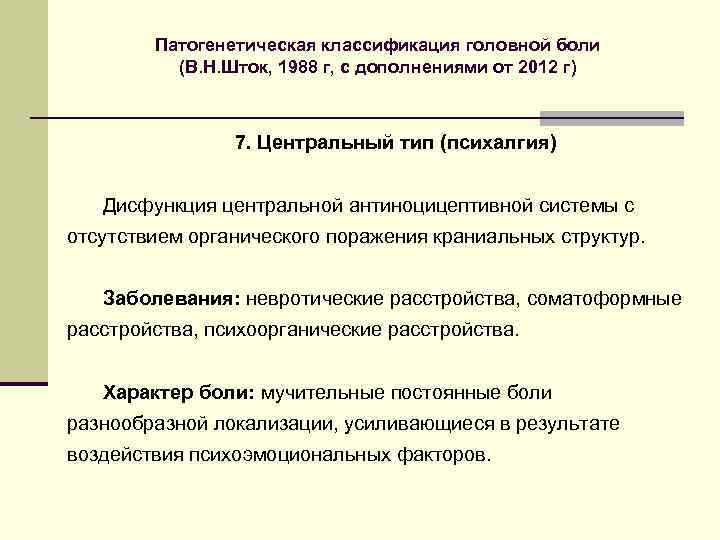 Патогенетическая классификация головной боли
(В.Н.Шток, 1988 г, с дополнениями от 2012 г)

7. Центральный тип (психалгия)

Дисфункция центральной антиноцицептивной системы с отсутствием органического поражения краниальных структур.

Заболевания: невротические расстройства, соматоформные расстройства, психоорганические расстройства.

Характер боли: мучительные постоянные боли разнообразной локализации, усиливающиеся в результате воздействия психоэмоциональных факторов.